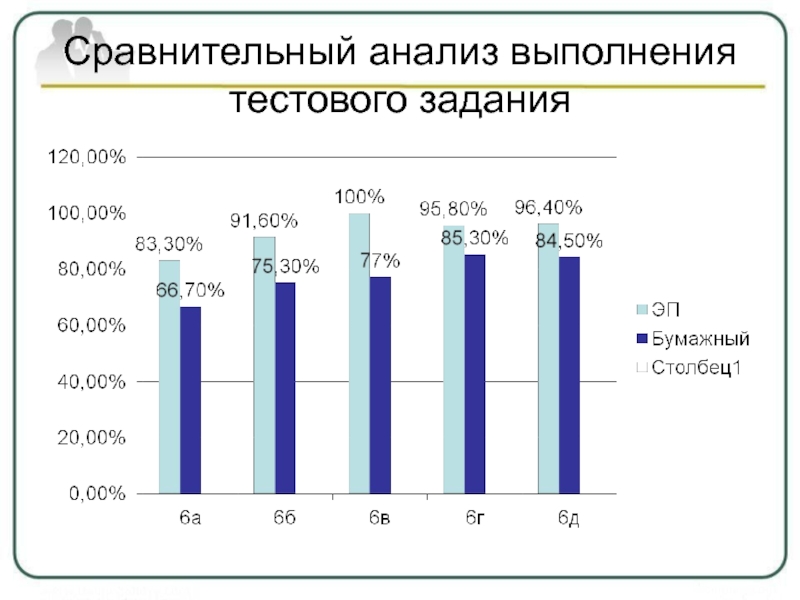 Сравнительный анализ выполнения тестового задания

120,00%
100,00%
80,00%
60,00%
40,00%
20,00%
0,00%

83,30%
66,70%
91,60%
75,30%
100%
77%
95,80%
85,30%
96,40%
84,50%

6а
6б
6в
6г
6д

ЭП
Бумажный
Столбец1